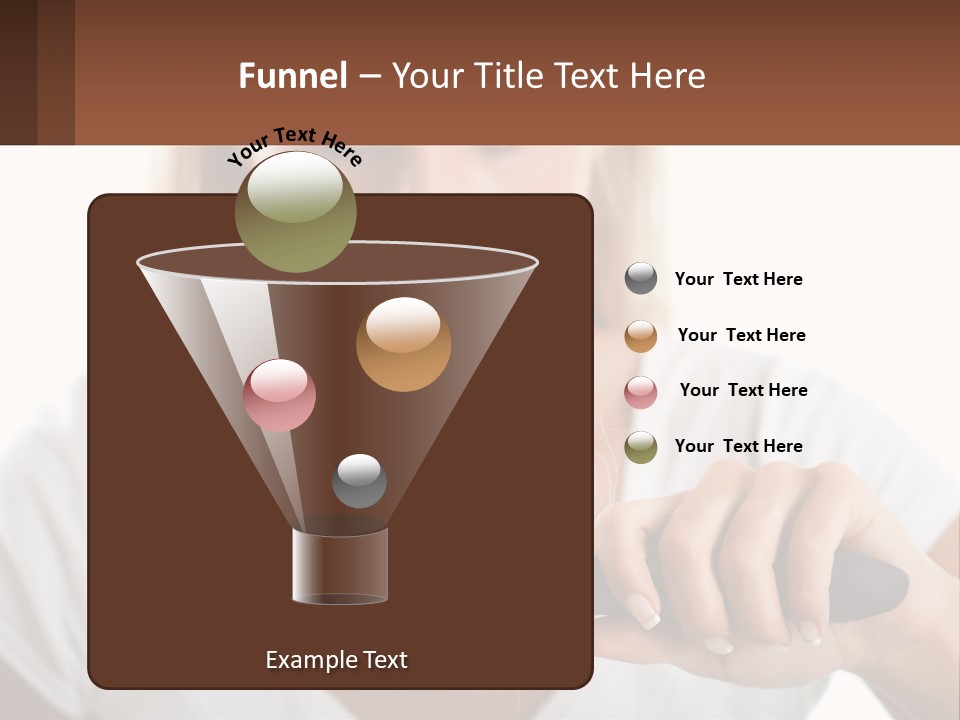 Funnel – Your Title Text Here

Your Text Here

Your Text Here

Your Text Here

Your Text Here

Your Text Here

Example Text